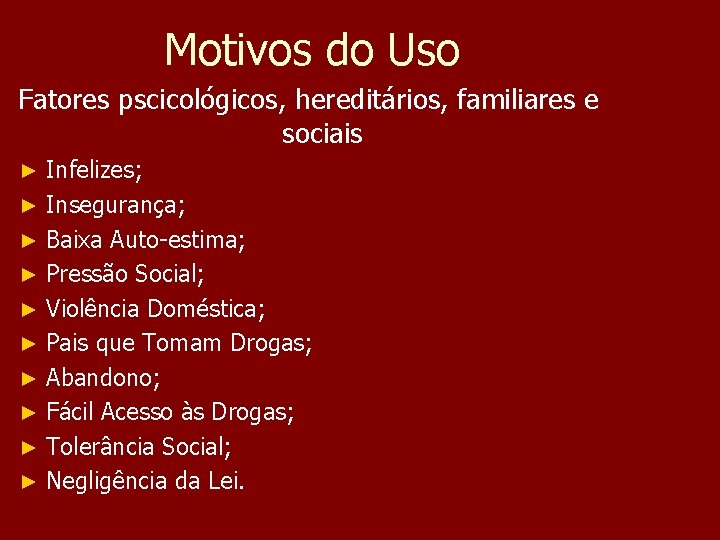 Motivos do Uso

Fatores pscicológicos, hereditários, familiares e sociais

► Infelizes;
► Insegurança;
► Baixa Auto-estima;
► Pressão Social;
► Violência Doméstica;
► Pais que Tomam Drogas;
► Abandono;
► Fácil Acesso às Drogas;
► Tolerância Social;
► Negligência da Lei.